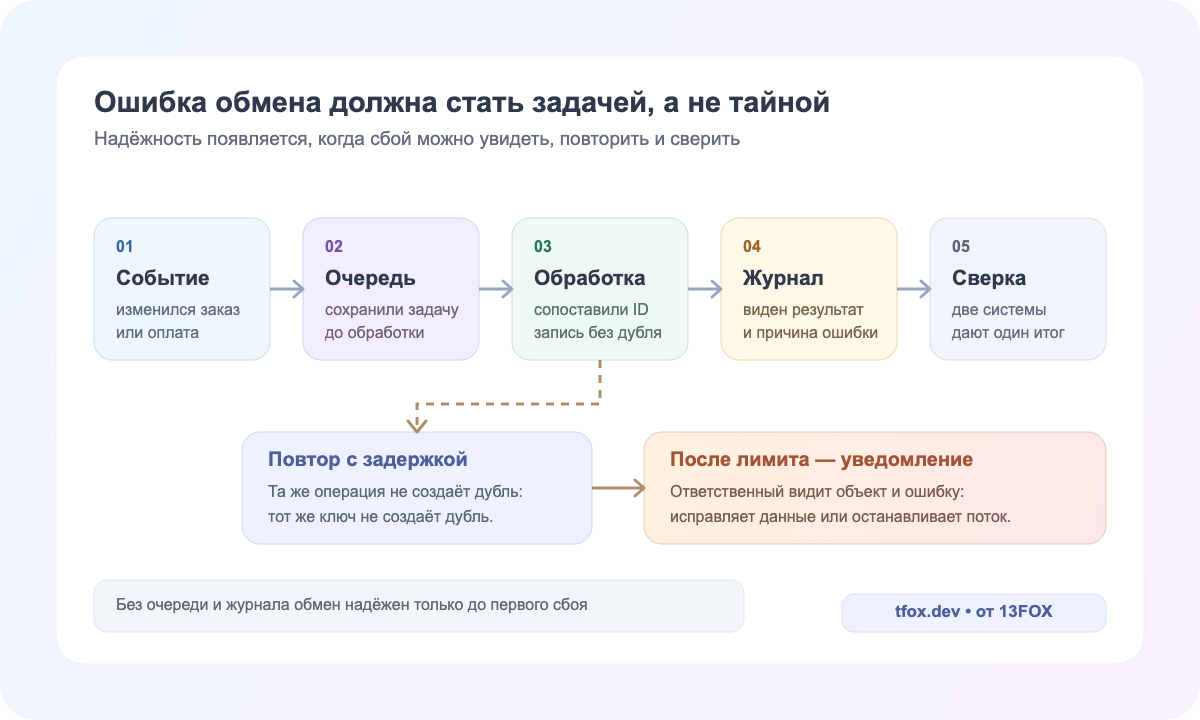 Ошибка обмена должна стать задачей, а не тайной

Надёжность появляется, когда сбой можно увидеть, повторить и сверить

01
Событие
изменился заказ или оплата

02
Очередь
сохранили задачу до обработки

03
Обработка
сопоставили ID запись без дубля

04
Журнал
виден результат и причина ошибки

05
Сверка
две системы дают один итог

Повтор с задержкой
Та же операция не создаёт дубль: тот же ключ не создаёт дубль.

После лимита — уведомление
Ответственный видит объект и ошибку: исправляет данные или останавливает поток.

Без очереди и журнала обмен надёжен только до первого сбоя

tfox.dev • от 13FOX